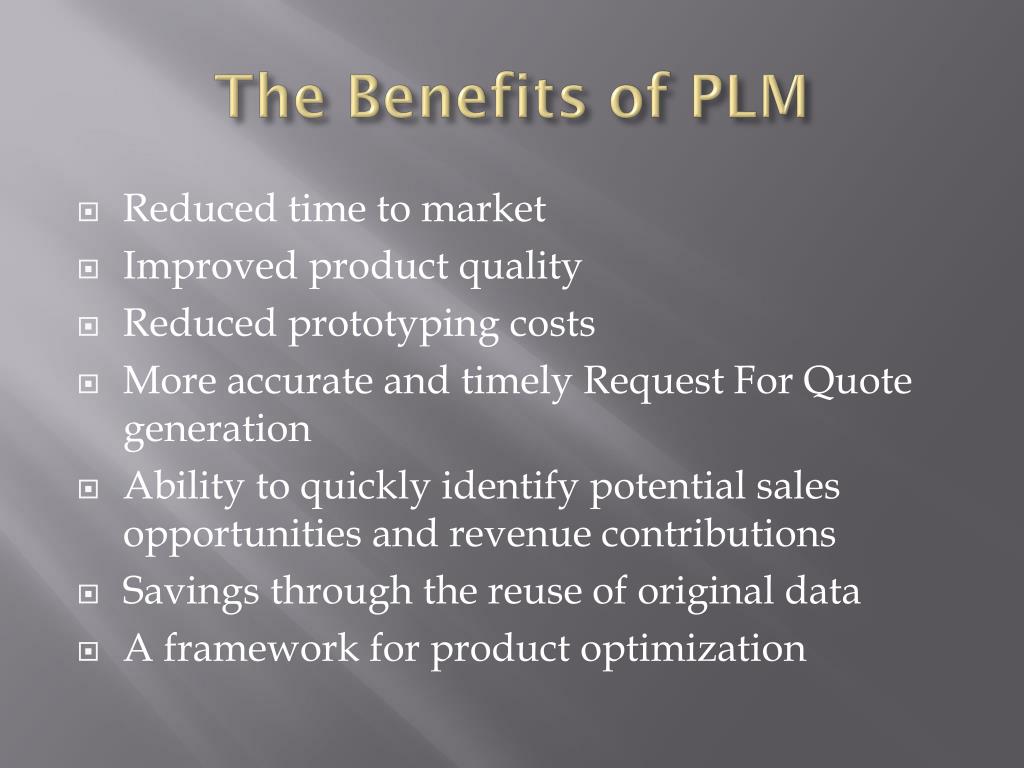 The Benefits of PLM

Reduced time to market

Improved product quality

Reduced prototyping costs

More accurate and timely Request For Quote generation

Ability to quickly identify potential sales opportunities and revenue contributions

Savings through the reuse of original data

A framework for product optimization